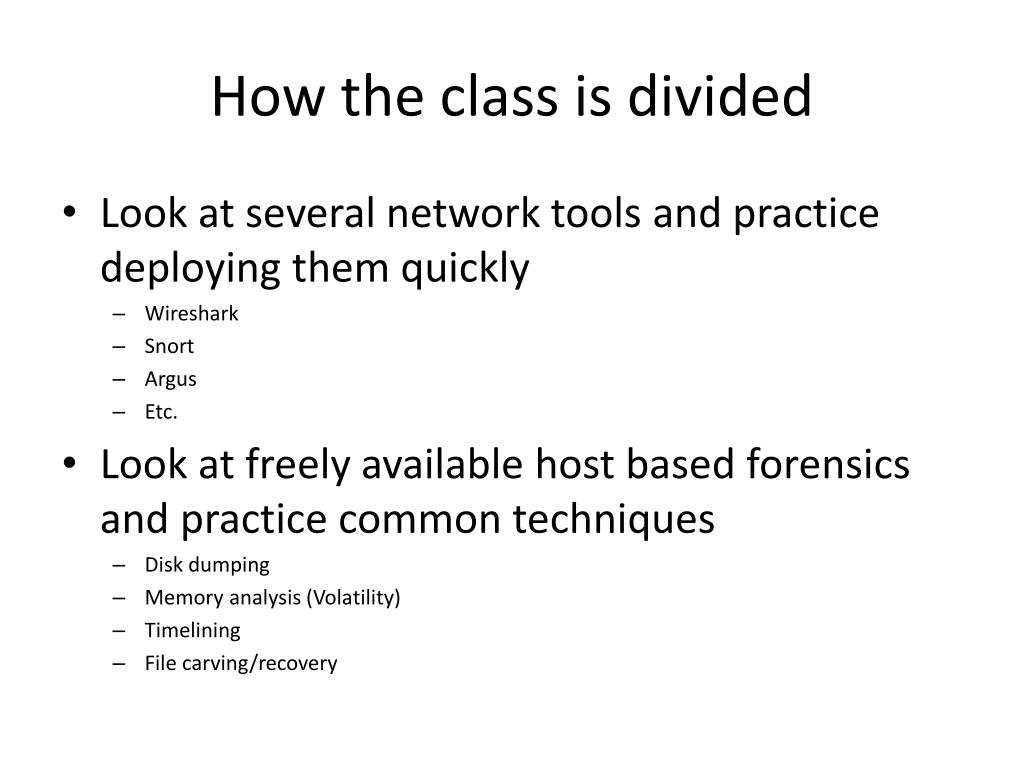 How the class is divided

• Look at several network tools and practice deploying them quickly
– Wireshark
– Snort
– Argus
– Etc.

• Look at freely available host based forensics and practice common techniques
– Disk dumping
– Memory analysis (Volatility)
– Timelining
– File carving/recovery